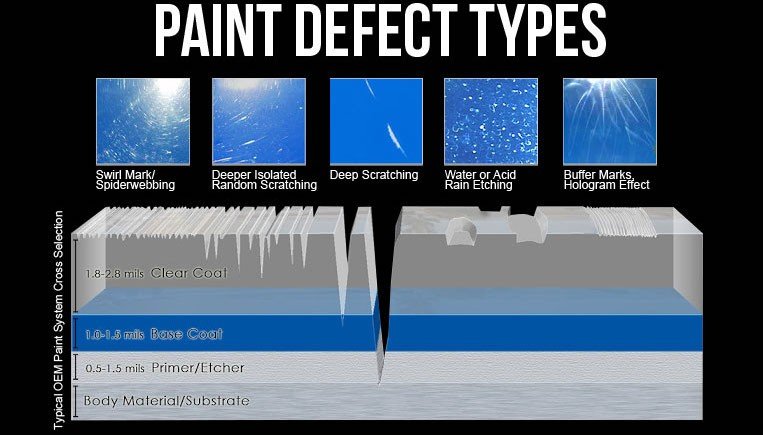 PAINT DEFECT TYPES

Swirl Mark/ Spiderwebbing

Deeper Isolated Random Scratching

Deep Scratching

Water or Acid Rain Etching

Buffer Marks, Hologram Effect

Typical OEM Paint System Cross Selection

1.8-2.8 mils Clear Coat

1.0-1.5 mils Base Coat

0.5-1.5 mils Primer/Etcher

Body Material/Substrate